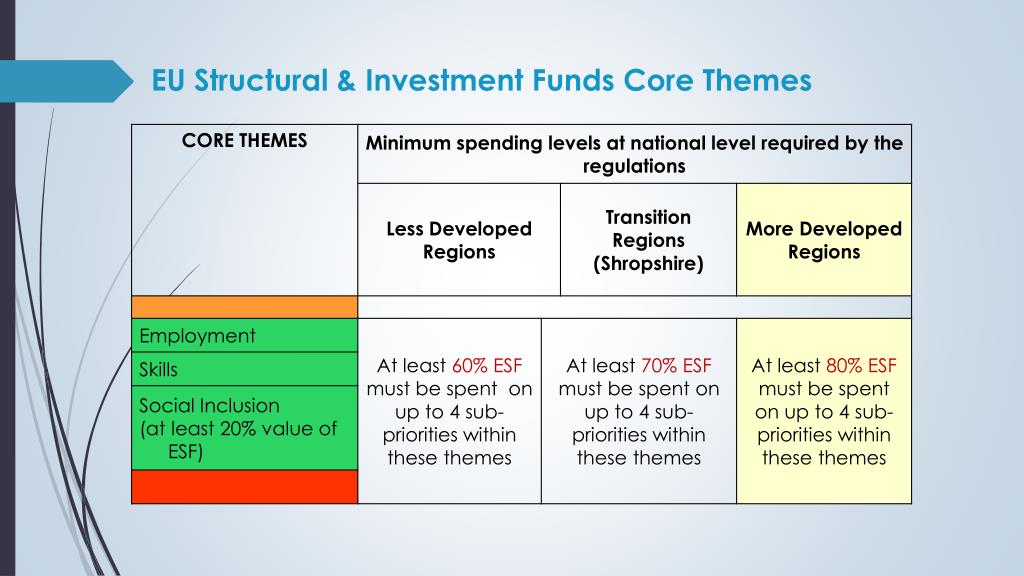 EU Structural & Investment Funds Core Themes

| CORE THEMES | Minimum spending levels at national level required by the regulations | | |
|---|---|---|---|
| | Less Developed Regions | Transition Regions (Shropshire) | More Developed Regions |
| | | | |
| Employment | At least 60% ESF must be spent on up to 4 sub-priorities within these themes | At least 70% ESF must be spent on up to 4 sub-priorities within these themes | At least 80% ESF must be spent on up to 4 sub-priorities within these themes |
| Skills | | | |
| Social Inclusion (at least 20% value of ESF) | | | |
| | | | |